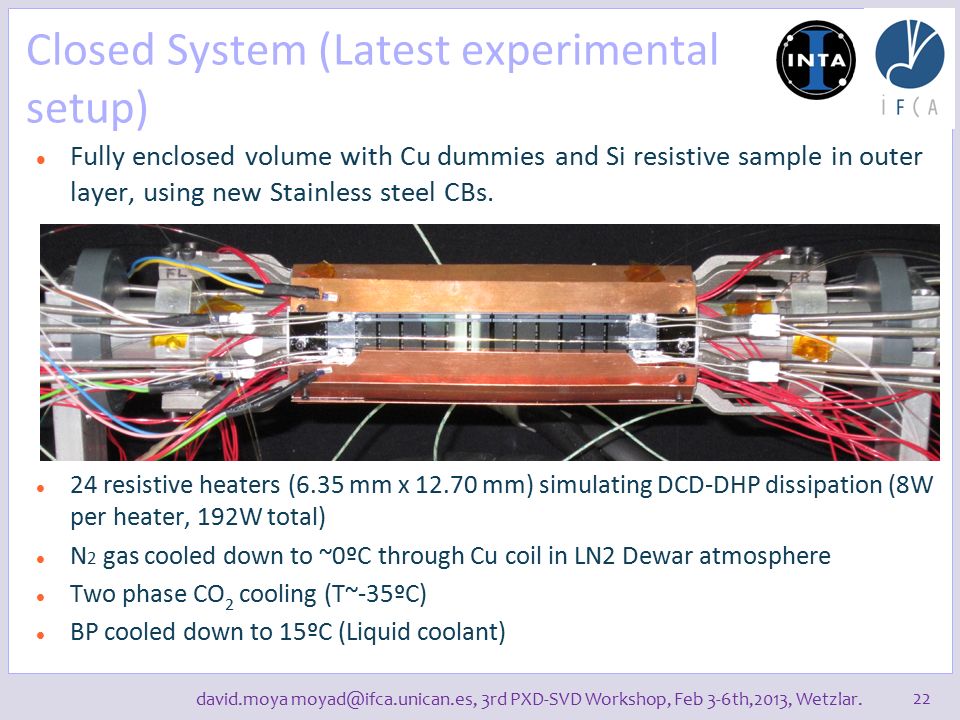 Closed System (Latest experimental setup)

INTA

IFCA

- Fully enclosed volume with Cu dummies and Si resistive sample in outer layer, using new Stainless steel CBs.

FL

FR

- 24 resistive heaters (6.35 mm x 12.70 mm) simulating DCD-DHP dissipation (8W per heater, 192W total)
- $N_2$ gas cooled down to ~0ºC through Cu coil in LN2 Dewar atmosphere
- Two phase $CO_2$ cooling (T~-35ºC)
- BP cooled down to 15ºC (Liquid coolant)

david.moya moyad@ifca.unican.es, 3rd PXD-SVD Workshop, Feb 3-6th,2013, Wetzlar. 22